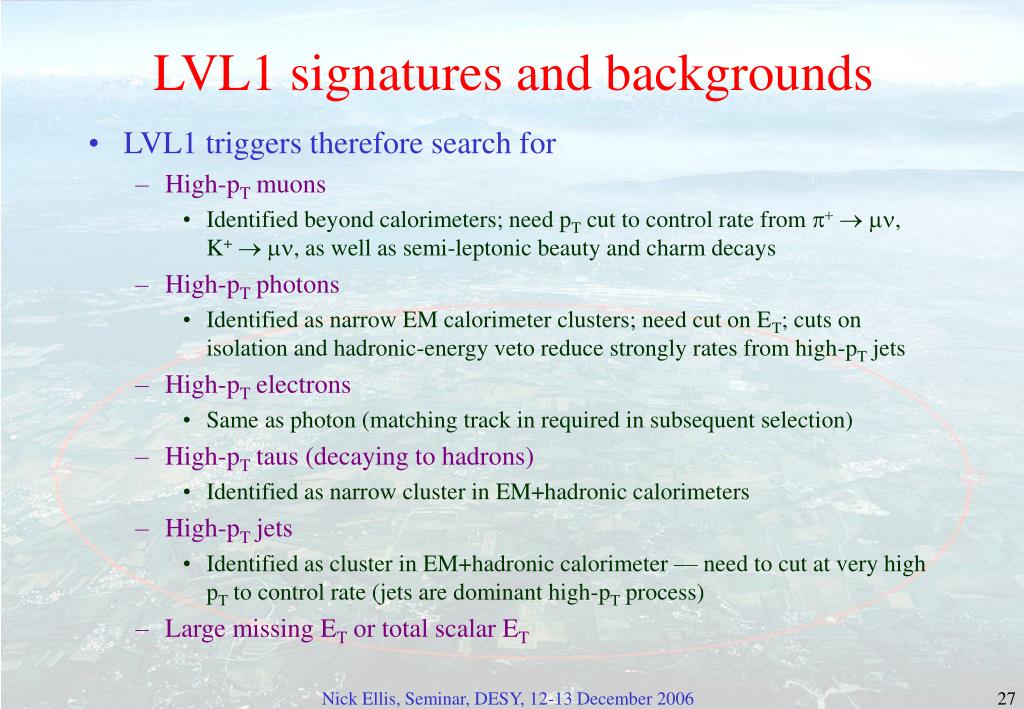 LVL1 signatures and backgrounds

• LVL1 triggers therefore search for
 – High-$p_T$ muons
  • Identified beyond calorimeters; need $p_T$ cut to control rate from $\pi^+ \rightarrow \mu\nu$, $K^+ \rightarrow \mu\nu$, as well as semi-leptonic beauty and charm decays
 – High-$p_T$ photons
  • Identified as narrow EM calorimeter clusters; need cut on $E_T$; cuts on isolation and hadronic-energy veto reduce strongly rates from high-$p_T$ jets
 – High-$p_T$ electrons
  • Same as photon (matching track in required in subsequent selection)
 – High-$p_T$ taus (decaying to hadrons)
  • Identified as narrow cluster in EM+hadronic calorimeters
 – High-$p_T$ jets
  • Identified as cluster in EM+hadronic calorimeter — need to cut at very high $p_T$ to control rate (jets are dominant high-$p_T$ process)
 – Large missing $E_T$ or total scalar $E_T$

Nick Ellis, Seminar, DESY, 12-13 December 2006

27